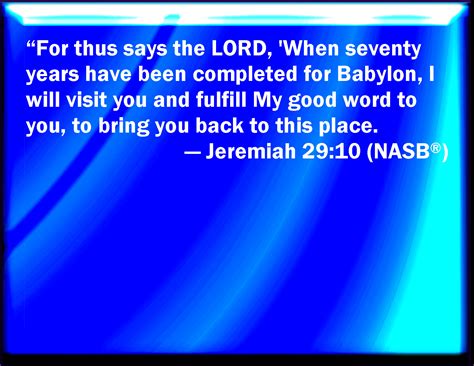 “For thus says the LORD, 'When seventy years have been completed for Babylon, I will visit you and fulfill My good word to you, to bring you back to this place.

— Jeremiah 29:10 (NASB®)